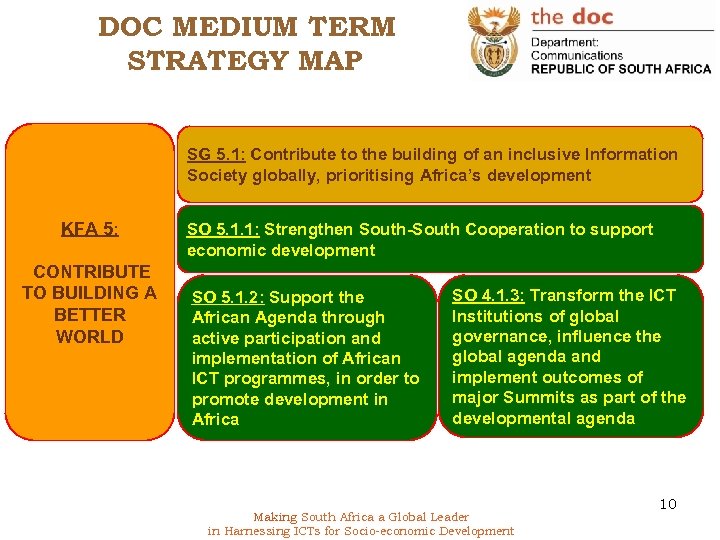 DOC MEDIUM TERM STRATEGY MAP

the doc
Department:
Communications
REPUBLIC OF SOUTH AFRICA

KFA 5:

CONTRIBUTE TO BUILDING A BETTER WORLD

SG 5.1: Contribute to the building of an inclusive Information Society globally, prioritising Africa's development

SO 5.1.1: Strengthen South-South Cooperation to support economic development

SO 5.1.2: Support the African Agenda through active participation and implementation of African ICT programmes, in order to promote development in Africa

SO 4.1.3: Transform the ICT Institutions of global governance, influence the global agenda and implement outcomes of major Summits as part of the developmental agenda

10

Making South Africa a Global Leader
in Harnessing ICTs for Socio-economic Development